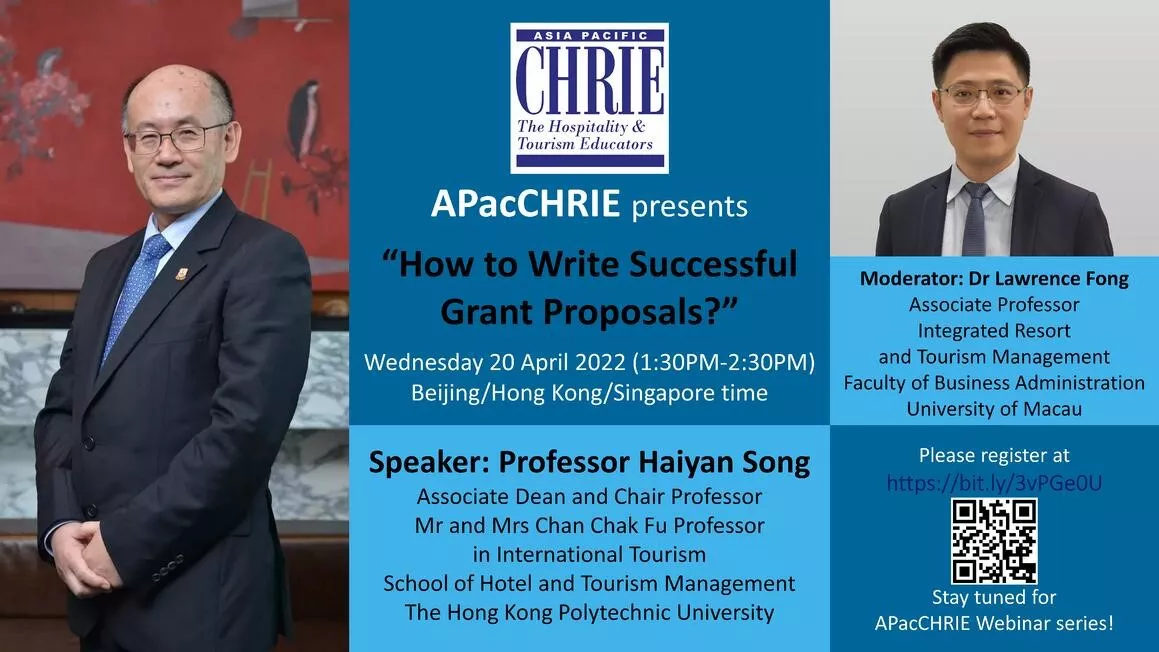 ASIA PACIFIC
CHRIE
The Hospitality & Tourism Educators

APacCHRIE presents

"How to Write Successful Grant Proposals?"

Wednesday 20 April 2022 (1:30PM-2:30PM)
Beijing/Hong Kong/Singapore time

Speaker: Professor Haiyan Song
Associate Dean and Chair Professor
Mr and Mrs Chan Chak Fu Professor in International Tourism
School of Hotel and Tourism Management
The Hong Kong Polytechnic University

Moderator: Dr Lawrence Fong
Associate Professor
Integrated Resort and Tourism Management
Faculty of Business Administration
University of Macau

Please register at
https://bit.ly/3vPGe0U

Stay tuned for APacCHRIE Webinar series!